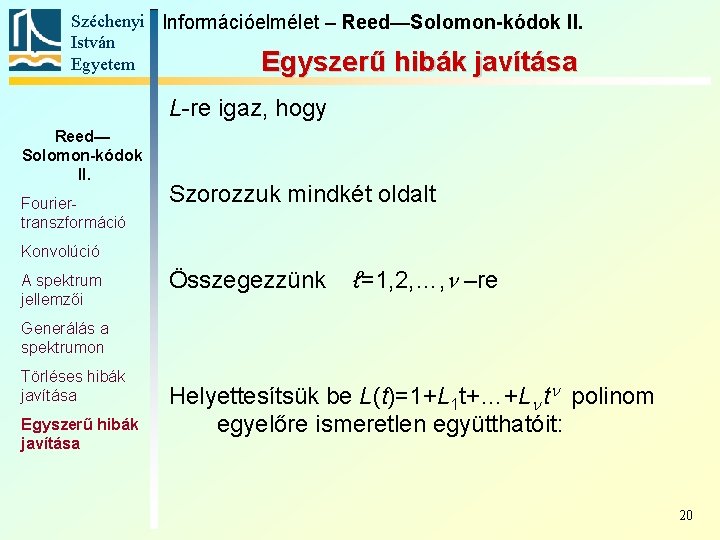 Széchenyi István Egyetem

Információelmélet – Reed—Solomon-kódok II.

Egyszerű hibák javítása

Reed—Solomon-kódok II.

Fourier-transzformáció

Konvolúció

A spektrum jellemzői

Generálás a spektrumon

Törléses hibák javítása

Egyszerű hibák javítása

$L$-re igaz, hogy

Szorozzuk mindkét oldalt

Összegezzünk $\ell=1,2,\ldots,\nu$ –re

Helyettesítsük be $L(t)=1+L_1t+\ldots+L_\nu t^\nu$ polinom egyelőre ismeretlen együtthatóit:

20